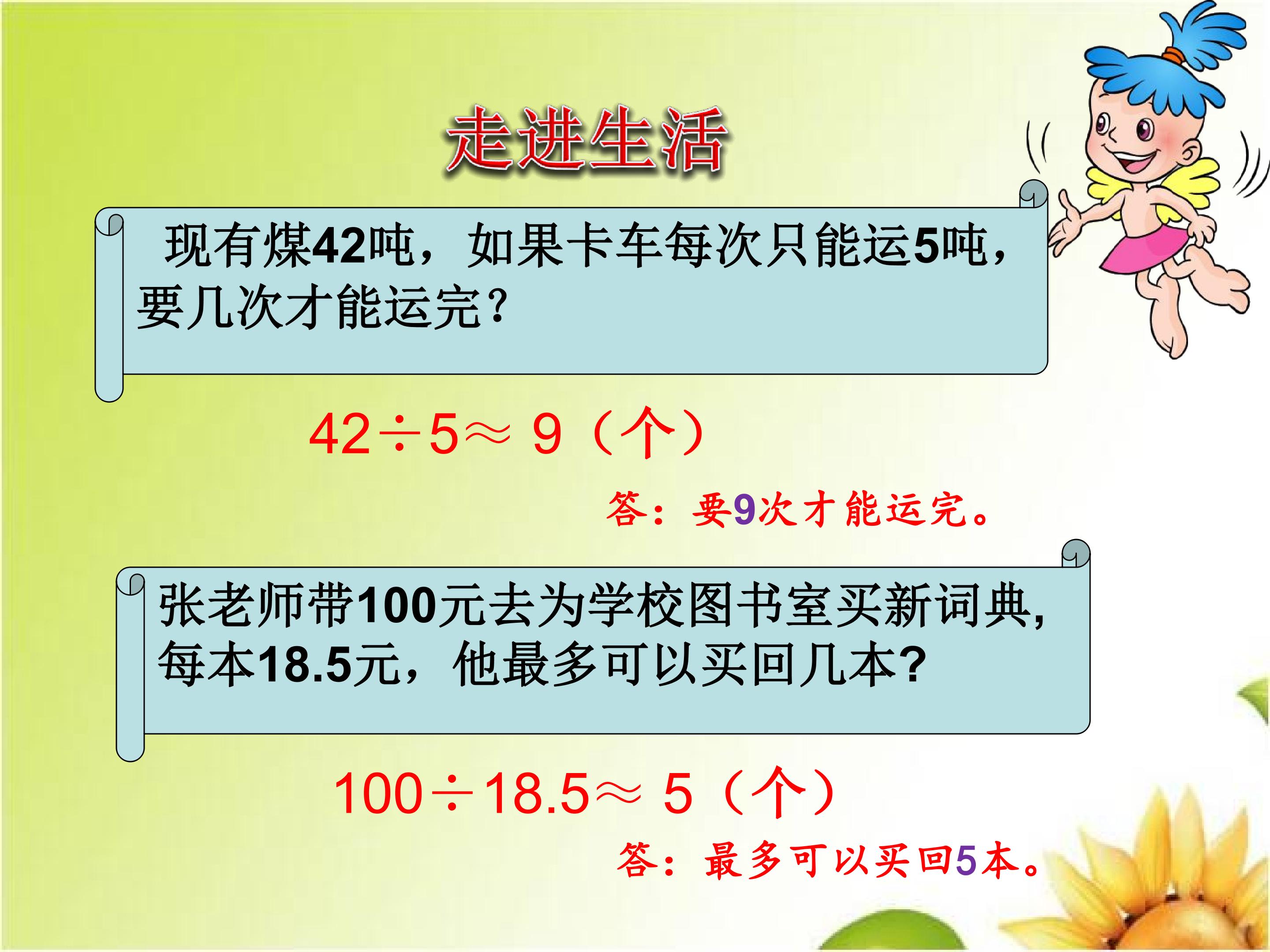 走进生活

现有煤42吨，如果卡车每次只能运5吨，要几次才能运完？

$42 \div 5 \approx 9$（个）

答：要9次才能运完。

张老师带100元去为学校图书室买新词典，每本18.5元，他最多可以买回几本？

$100 \div 18.5 \approx 5$（个）

答：最多可以买回5本。